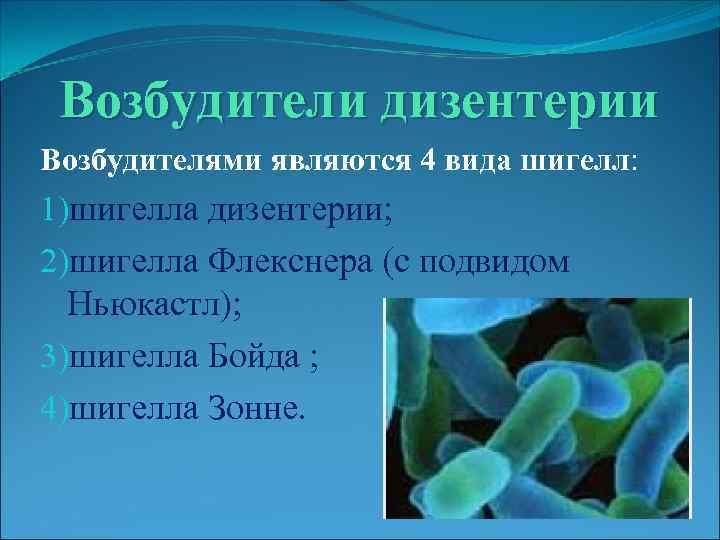 Возбудители дизентерии

Возбудителями являются 4 вида шигелл:

1)шигелла дизентерии;

2)шигелла Флекснера (с подвидом Ньюкастл);

3)шигелла Бойда ;

4)шигелла Зонне.